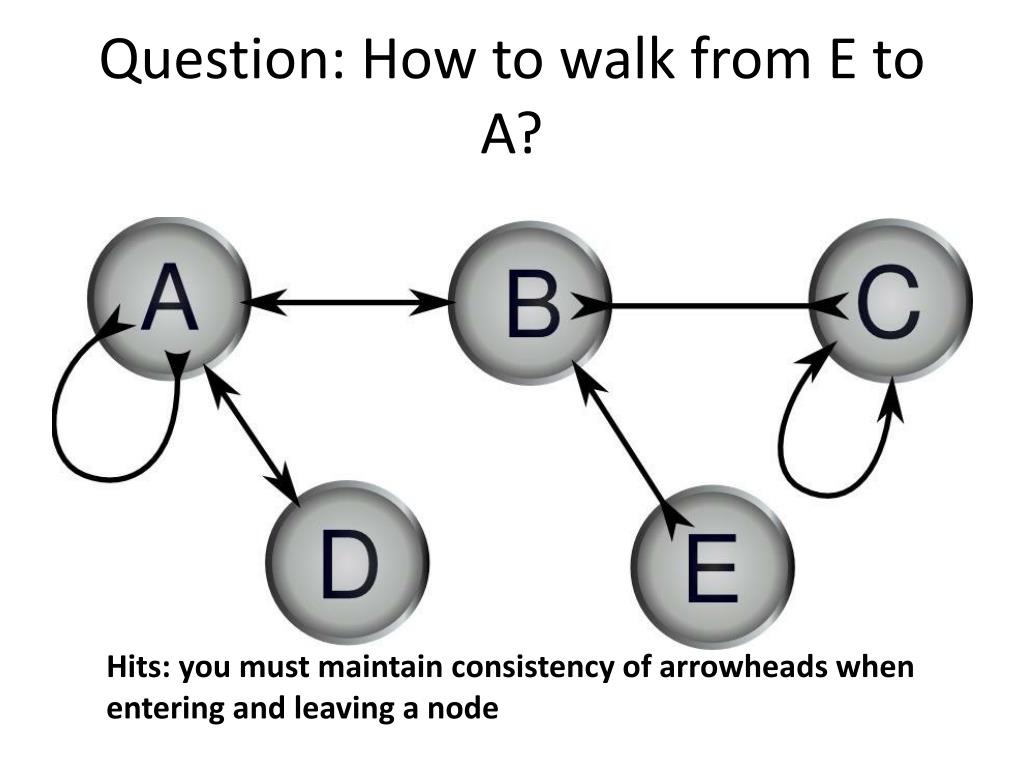 Question: How to walk from E to A?

A

B

C

D

E

Hits: you must maintain consistency of arrowheads when entering and leaving a node